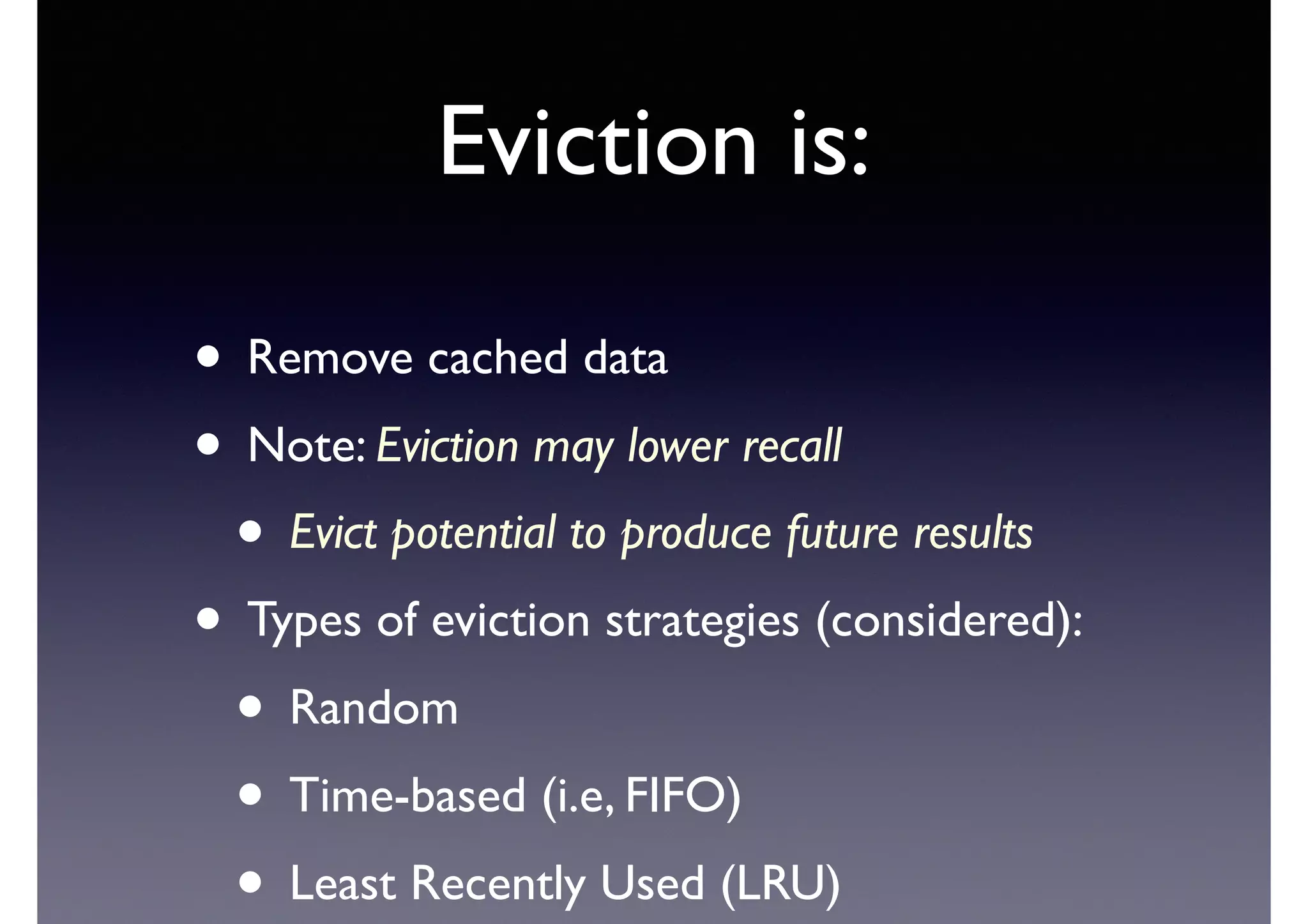 Eviction is:

• Remove cached data

• Note: Eviction may lower recall

• Evict potential to produce future results

• Types of eviction strategies (considered):

• Random

• Time-based (i.e, FIFO)

• Least Recently Used (LRU)